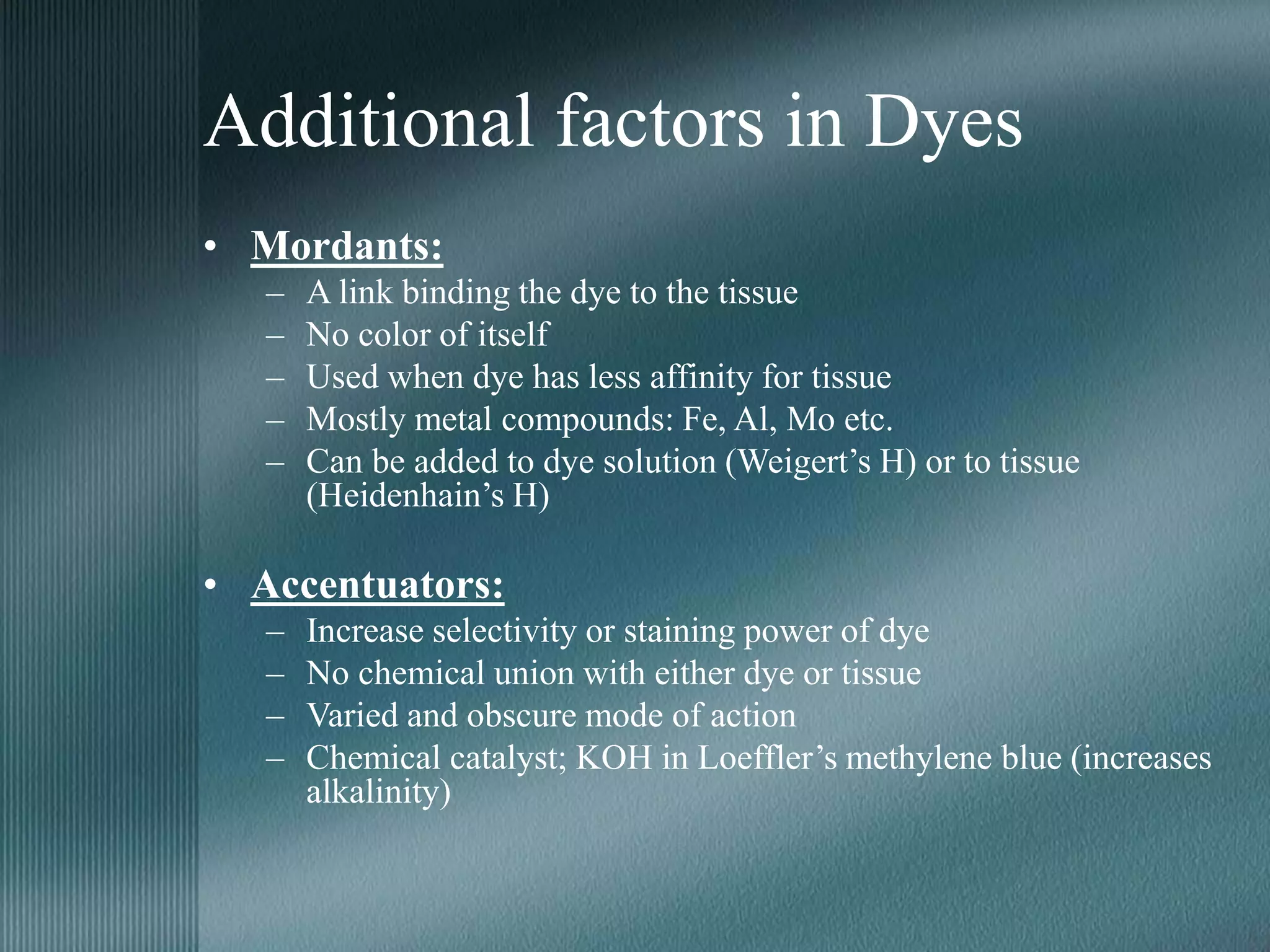 Additional factors in Dyes

• Mordants:
– A link binding the dye to the tissue
– No color of itself
– Used when dye has less affinity for tissue
– Mostly metal compounds: Fe, Al, Mo etc.
– Can be added to dye solution (Weigert’s H) or to tissue (Heidenhain’s H)

• Accentuators:
– Increase selectivity or staining power of dye
– No chemical union with either dye or tissue
– Varied and obscure mode of action
– Chemical catalyst; KOH in Loeffler’s methylene blue (increases alkalinity)